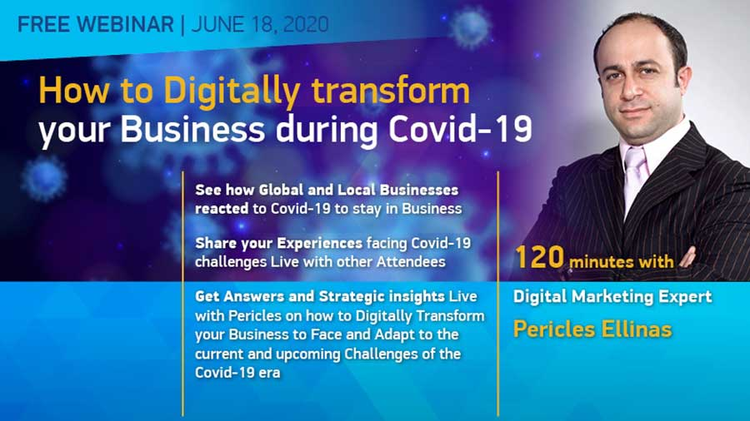 FREE WEBINAR | JUNE 18, 2020

How to Digitally transform your Business during Covid-19

See how Global and Local Businesses reacted to Covid-19 to stay in Business

Share your Experiences facing Covid-19 challenges Live with other Attendees

Get Answers and Strategic insights Live with Pericles on how to Digitally Transform your Business to Face and Adapt to the current and upcoming Challenges of the Covid-19 era

120 minutes with

Digital Marketing Expert

Pericles Ellinas